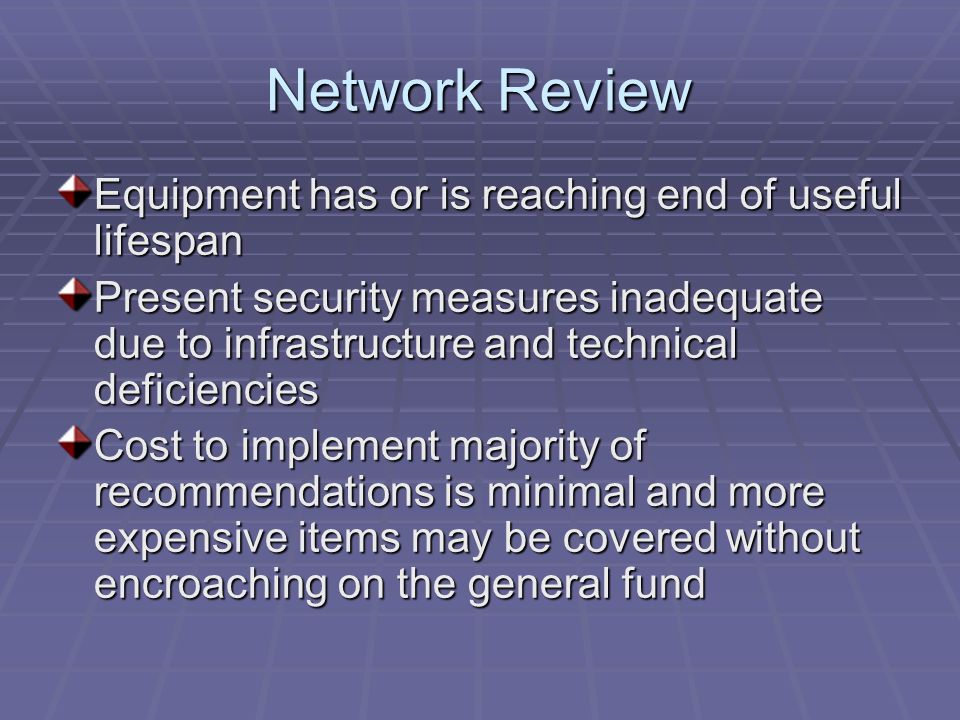 Network Review

Equipment has or is reaching end of useful lifespan

Present security measures inadequate due to infrastructure and technical deficiencies

Cost to implement majority of recommendations is minimal and more expensive items may be covered without encroaching on the general fund